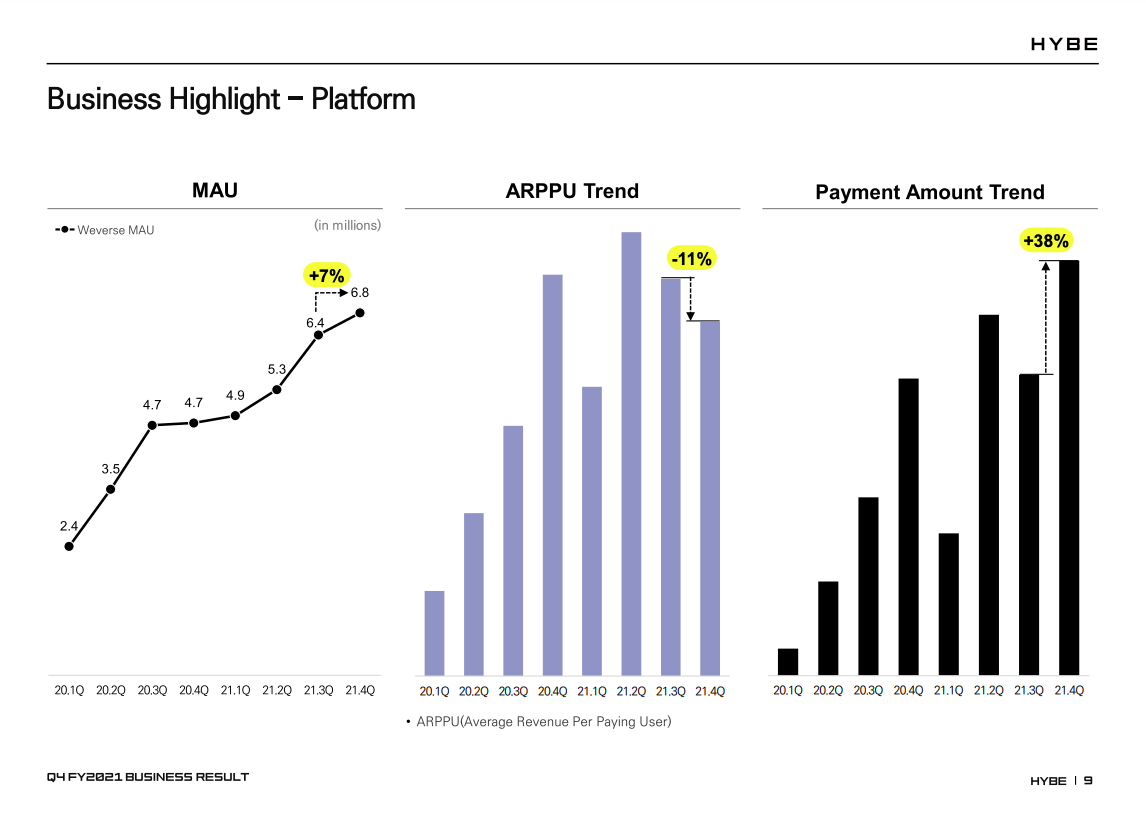 HYBE

Business Highlight – Platform

MAU

Weverse MAU

(in millions)

+7%

2.4 3.5 4.7 4.7 4.9 5.3 6.4 6.8

20.1Q 20.2Q 20.3Q 20.4Q 21.1Q 21.2Q 21.3Q 21.4Q

ARPPU Trend

-11%

20.1Q 20.2Q 20.3Q 20.4Q 21.1Q 21.2Q 21.3Q 21.4Q

• ARPPU(Average Revenue Per Paying User)

Payment Amount Trend

+38%

20.1Q 20.2Q 20.3Q 20.4Q 21.1Q 21.2Q 21.3Q 21.4Q

Q4 FY2021 BUSINESS RESULT

HYBE | 9